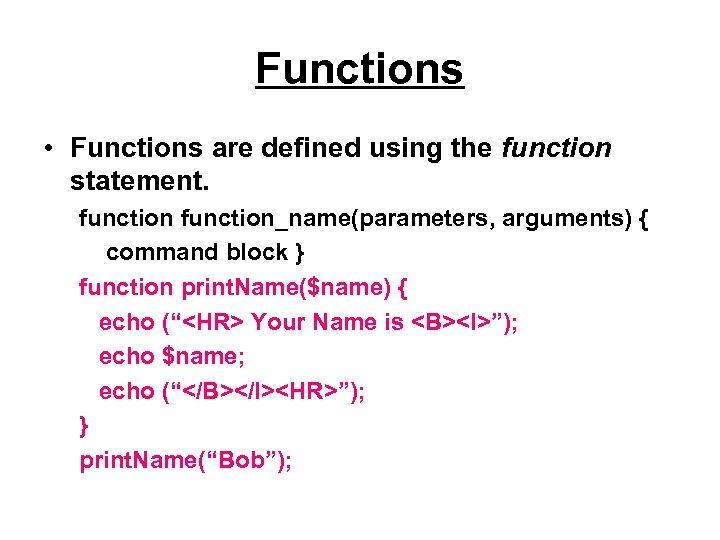 Functions

• Functions are defined using the function statement.

function function_name(parameters, arguments) {
command block }

function printName($name) {
echo (“<HR> Your Name is <B><I>”);
echo $name;
echo (“</B></I><HR>”);
}
printName(“Bob”);